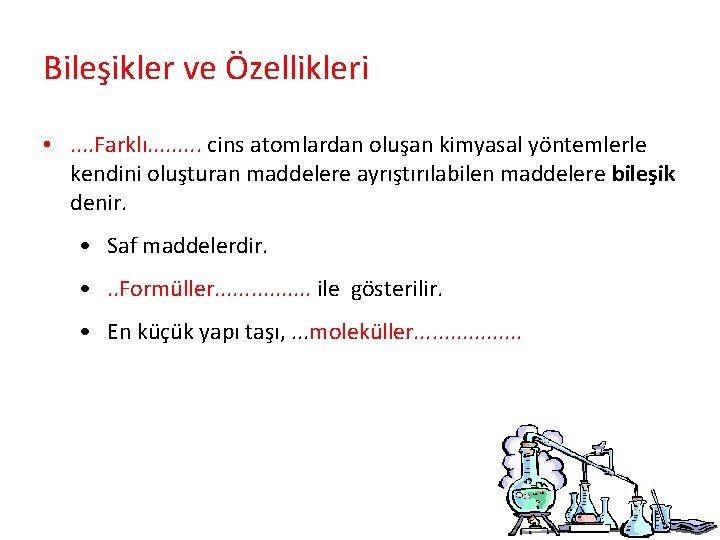 Bileşikler ve Özellikleri

• ....Farklı......... cins atomlardan oluşan kimyasal yöntemlerle kendini oluşturan maddelere ayrıştırılabilen maddelere **bileşik** denir.

• Saf maddelerdir.

• ..Formüller................ ile gösterilir.

• En küçük yapı taşı, ...moleküller..................